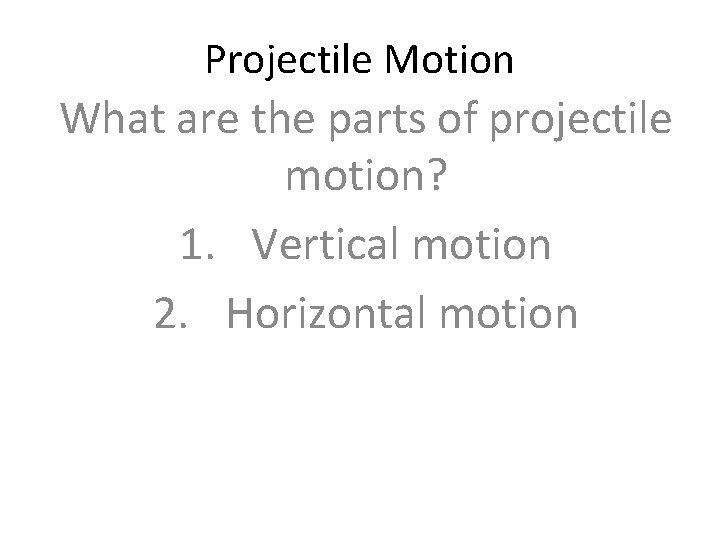 Projectile Motion

What are the parts of projectile motion?

1. Vertical motion
2. Horizontal motion